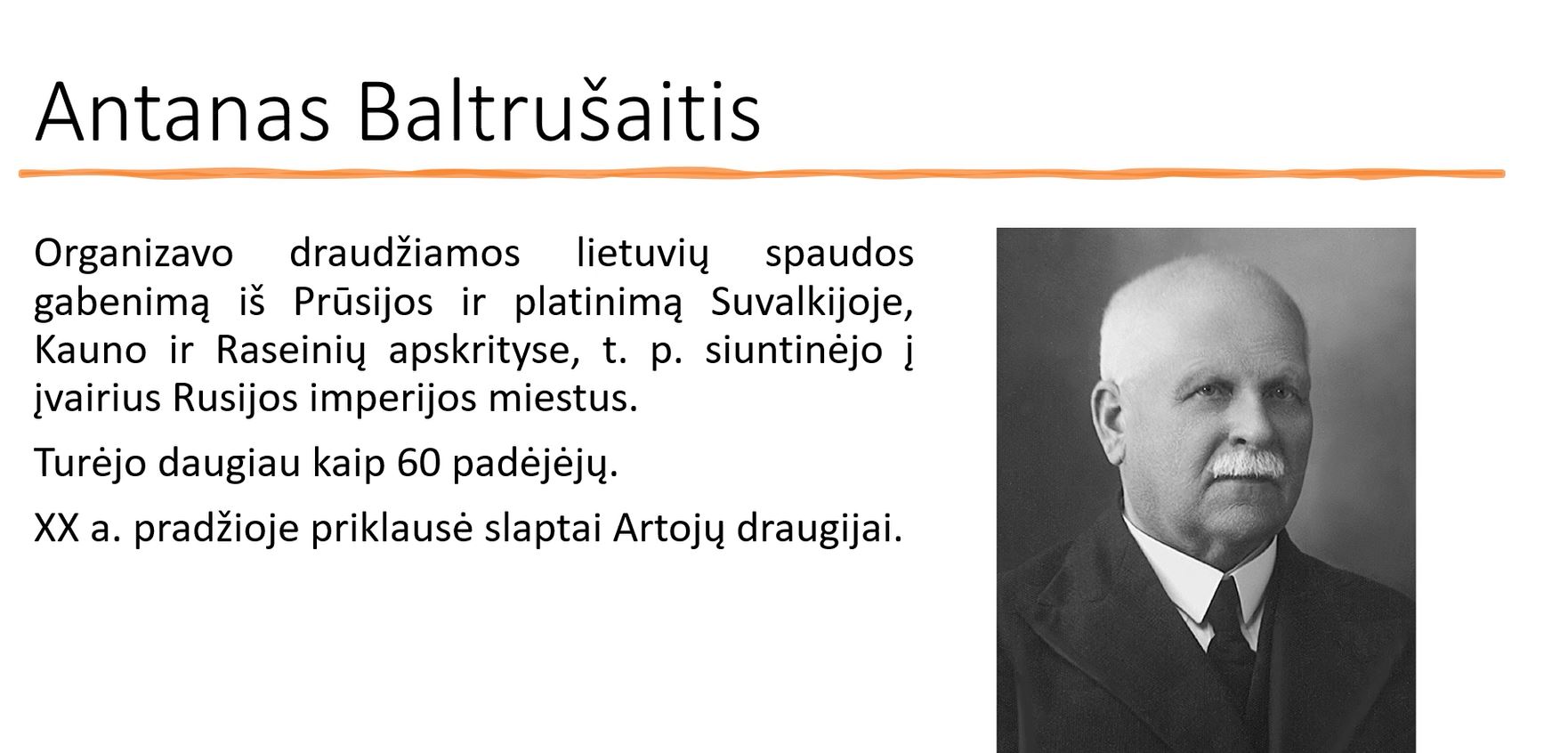 Antanas Baltrušaitis

Organizavo draudžiamos lietuvių spaudos gabenimą iš Prūsijos ir platinimą Suvalkijoje, Kauno ir Raseinių apskrityse, t. p. siuntinėjo į įvairius Rusijos imperijos miestus.

Turėjo daugiau kaip 60 padėjėjų.

XX a. pradžioje priklausė slaptai Artojų draugijai.